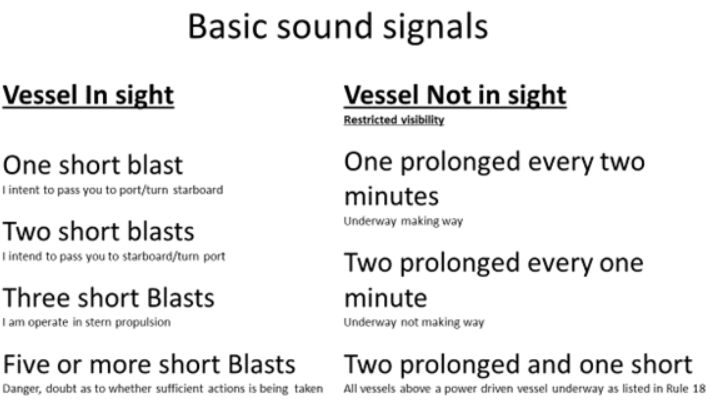 Basic sound signals

Vessel In sight

One short blast
I intent to pass you to port/turn starboard

Two short blasts
I intend to pass you to starboard/turn port

Three short Blasts
I am operate in stern propulsion

Five or more short Blasts
Danger, doubt as to whether sufficient actions is being taken

Vessel Not in sight
Restricted visibility

One prolonged every two minutes
Underway making way

Two prolonged every one minute
Underway not making way

Two prolonged and one short
All vessels above a power driven vessel underway as listed in Rule 18